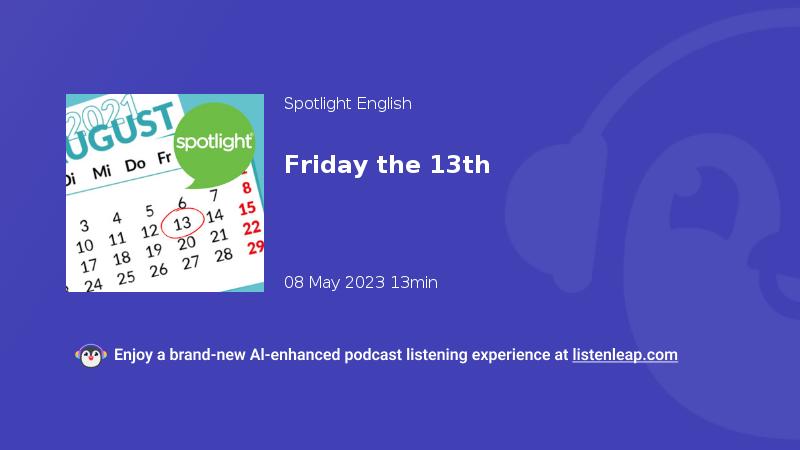 2021
UGUST
spotlight
Di Mi Do Fr
6 7 8
3 4 5 13 14 15
10 11 12 20 21 22
17 18 19 27 28 29
24 25 26

Spotlight English

Friday the 13th

08 May 2023 13min

Enjoy a brand-new AI-enhanced podcast listening experience at listenleap.com